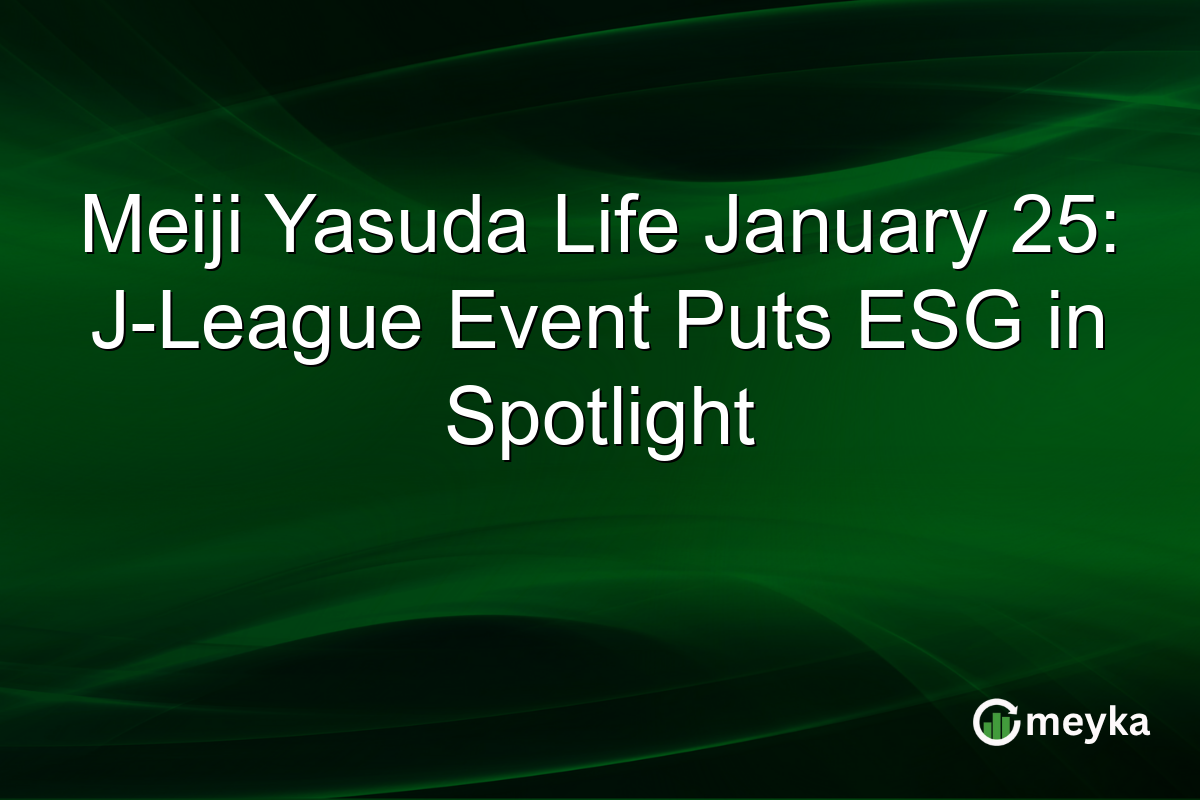 Meiji Yasuda Life January 25: J-League Event Puts ESG in Spotlight

meyka